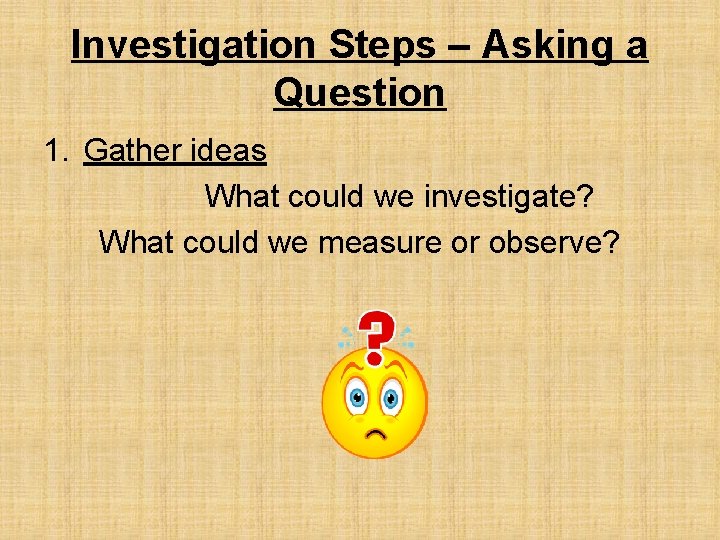 Investigation Steps – Asking a Question

1. Gather ideas

What could we investigate?

What could we measure or observe?

?